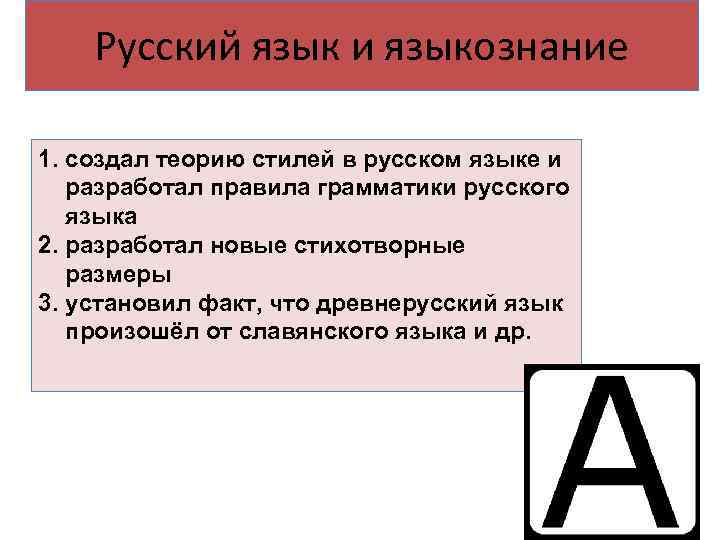 Русский язык и языкознание

1. создал теорию стилей в русском языке и разработал правила грамматики русского языка
2. разработал новые стихотворные размеры
3. установил факт, что древнерусский язык произошёл от славянского языка и др.

А